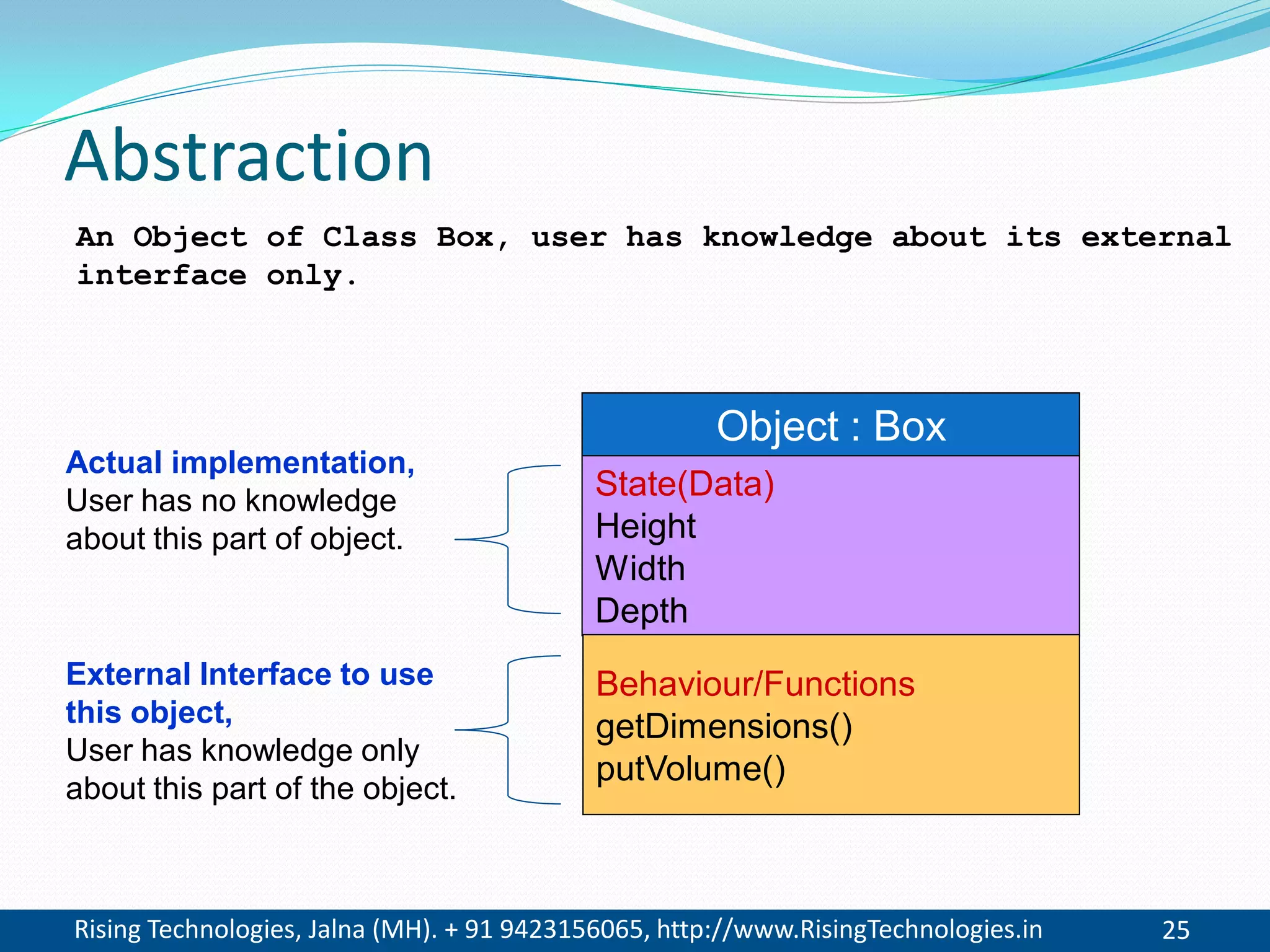 Abstraction

An Object of Class Box, user has knowledge about its external interface only.

Actual implementation,
User has no knowledge about this part of object.

External Interface to use this object,
User has knowledge only about this part of the object.

Object : Box

State(Data)
Height
Width
Depth

Behaviour/Functions
getDimensions()
putVolume()

Rising Technologies, Jalna (MH). + 91 9423156065, http://www.RisingTechnologies.in 25